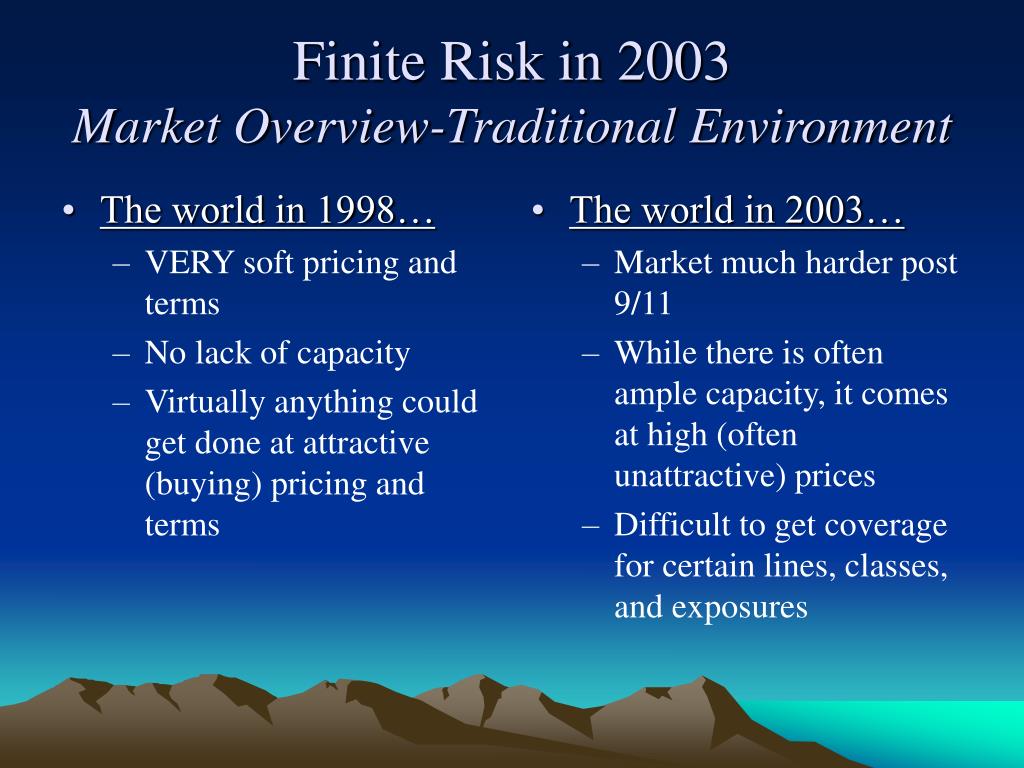 Finite Risk in 2003
Market Overview-Traditional Environment

• The world in 1998…
– VERY soft pricing and terms
– No lack of capacity
– Virtually anything could get done at attractive (buying) pricing and terms

• The world in 2003…
– Market much harder post 9/11
– While there is often ample capacity, it comes at high (often unattractive) prices
– Difficult to get coverage for certain lines, classes, and exposures